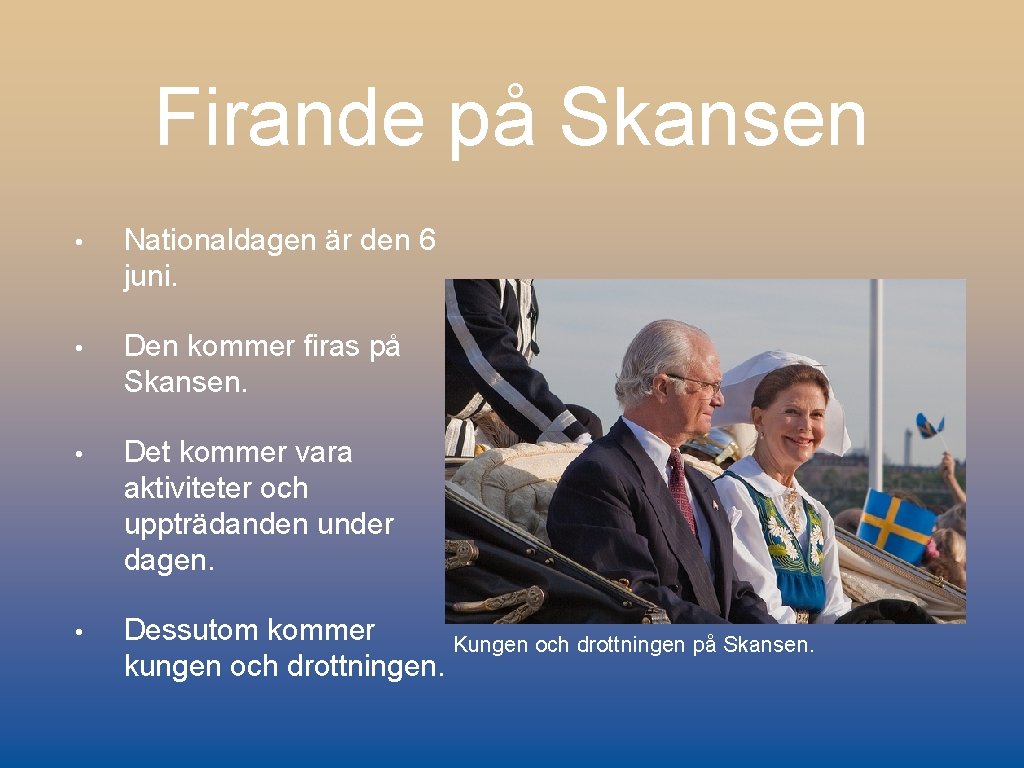 Firande på Skansen

• Nationaldagen är den 6 juni.

• Den kommer firas på Skansen.

• Det kommer vara aktiviteter och uppträdanden under dagen.

• Dessutom kommer kungen och drottningen.

Kungen och drottningen på Skansen.